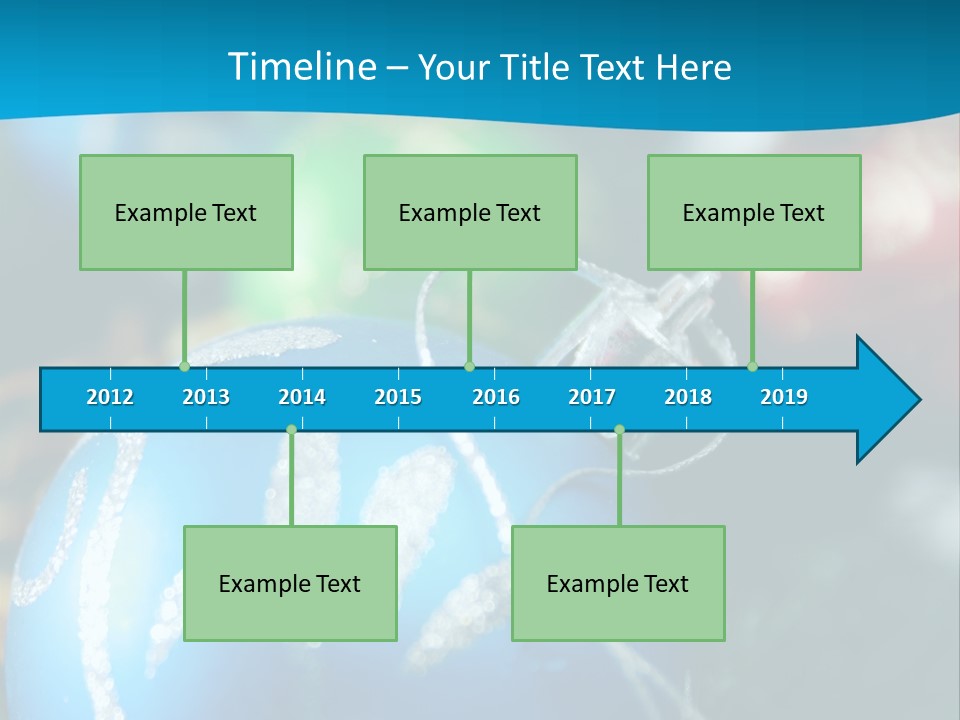 Timeline – Your Title Text Here

Example Text

Example Text

Example Text

2012 2013 2014 2015 2016 2017 2018 2019

Example Text

Example Text